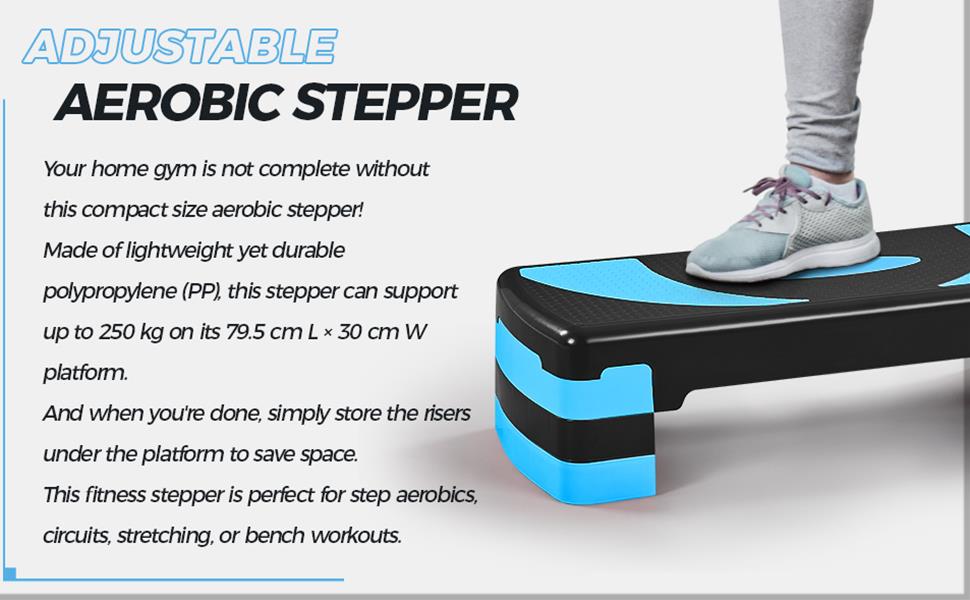 ADJUSTABLE
AEROBIC STEPPER

Your home gym is not complete without this compact size aerobic stepper!
Made of lightweight yet durable polypropylene (PP), this stepper can support up to 250 kg on its 79.5 cm L × 30 cm W platform.
And when you're done, simply store the risers under the platform to save space.
This fitness stepper is perfect for step aerobics, circuits, stretching, or bench workouts.